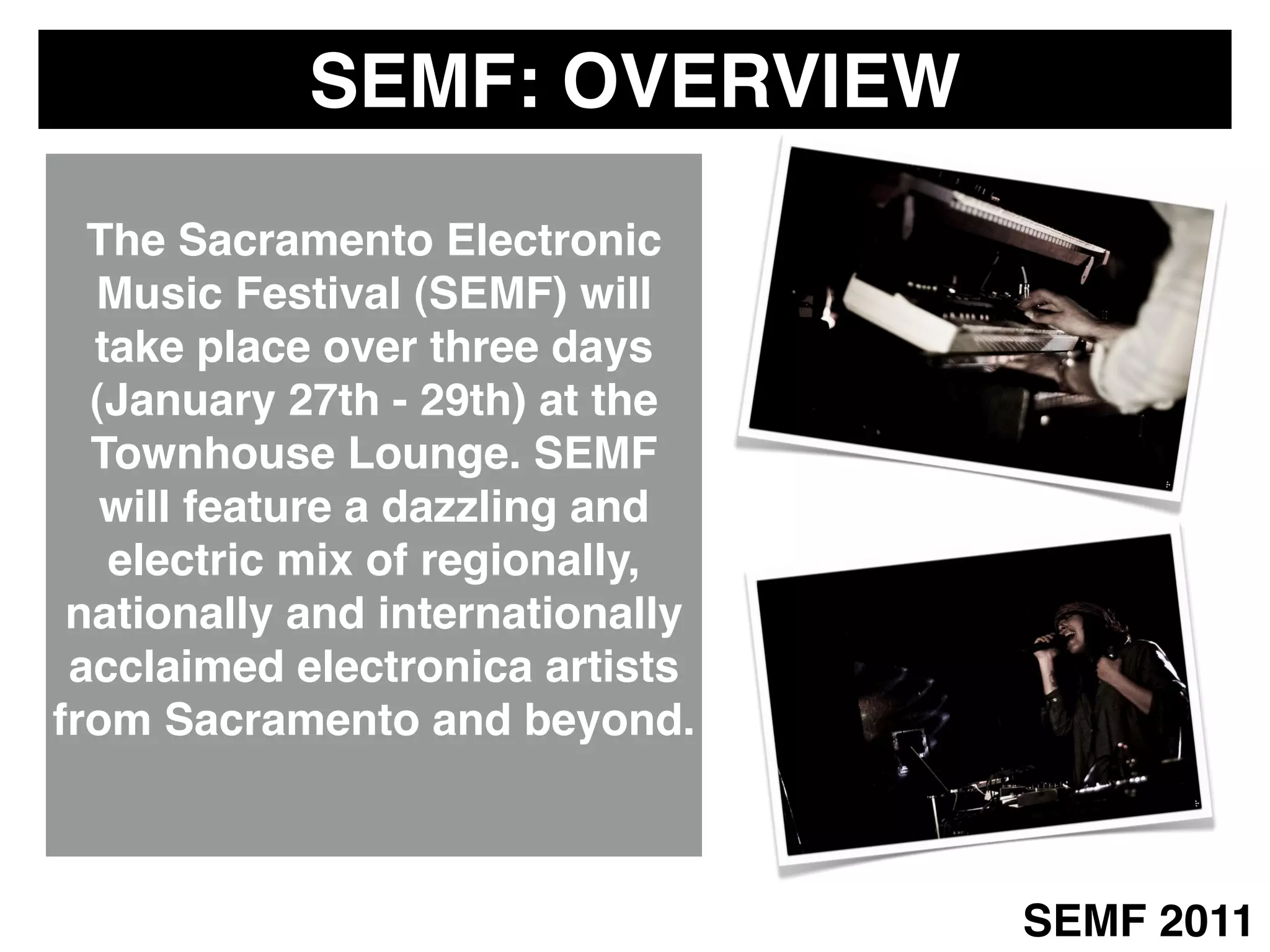 SEMF: OVERVIEW

The Sacramento Electronic Music Festival (SEMF) will take place over three days (January 27th - 29th) at the Townhouse Lounge. SEMF will feature a dazzling and electric mix of regionally, nationally and internationally acclaimed electronica artists from Sacramento and beyond.

SEMF 2011